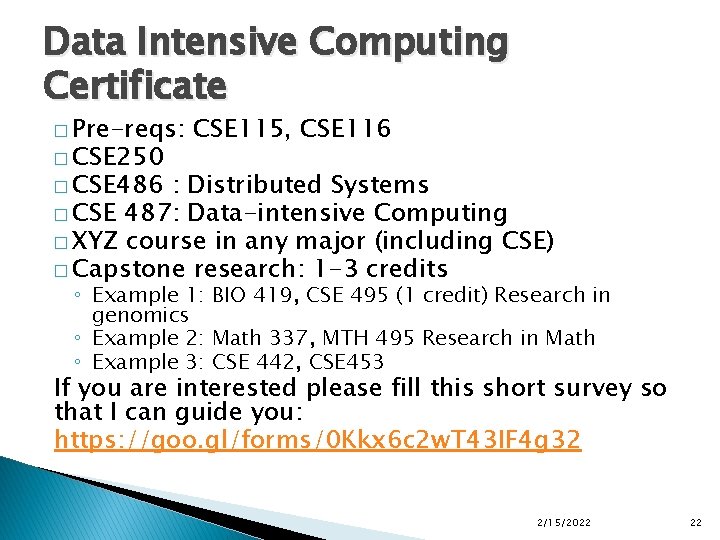 Data Intensive Computing Certificate

□ Pre-reqs: CSE115, CSE116
□ CSE250
□ CSE486 : Distributed Systems
□ CSE 487: Data-intensive Computing
□ XYZ course in any major (including CSE)
□ Capstone research: 1-3 credits
◦ Example 1: BIO 419, CSE 495 (1 credit) Research in genomics
◦ Example 2: Math 337, MTH 495 Research in Math
◦ Example 3: CSE 442, CSE453

If you are interested please fill this short survey so that I can guide you: https://goo.gl/forms/0Kkx6c2wT43IF4g32

2/15/2022

22